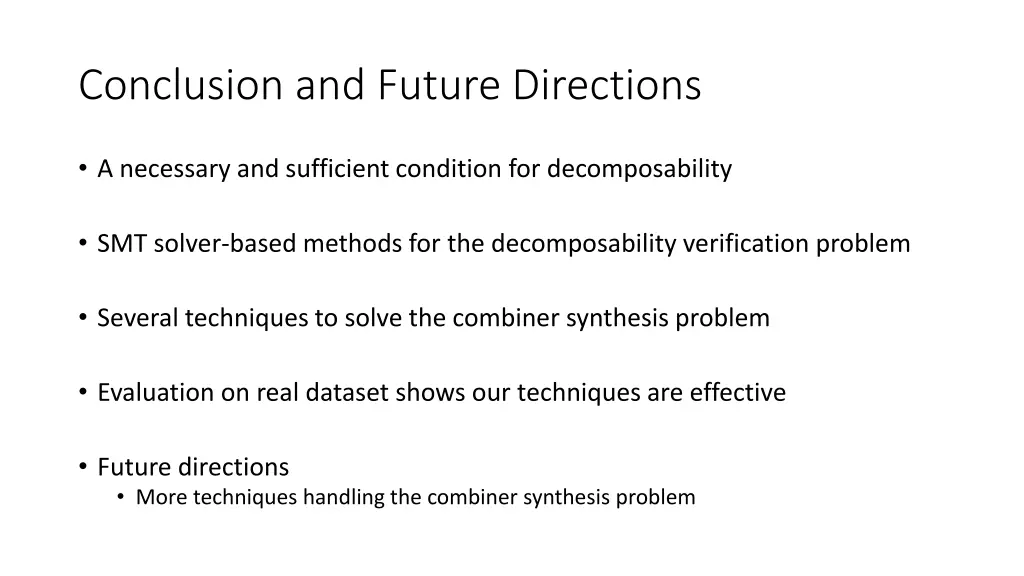 Conclusion and Future Directions

• A necessary and sufficient condition for decomposability

• SMT solver-based methods for the decomposability verification problem

• Several techniques to solve the combiner synthesis problem

• Evaluation on real dataset shows our techniques are effective

• Future directions
  • More techniques handling the combiner synthesis problem